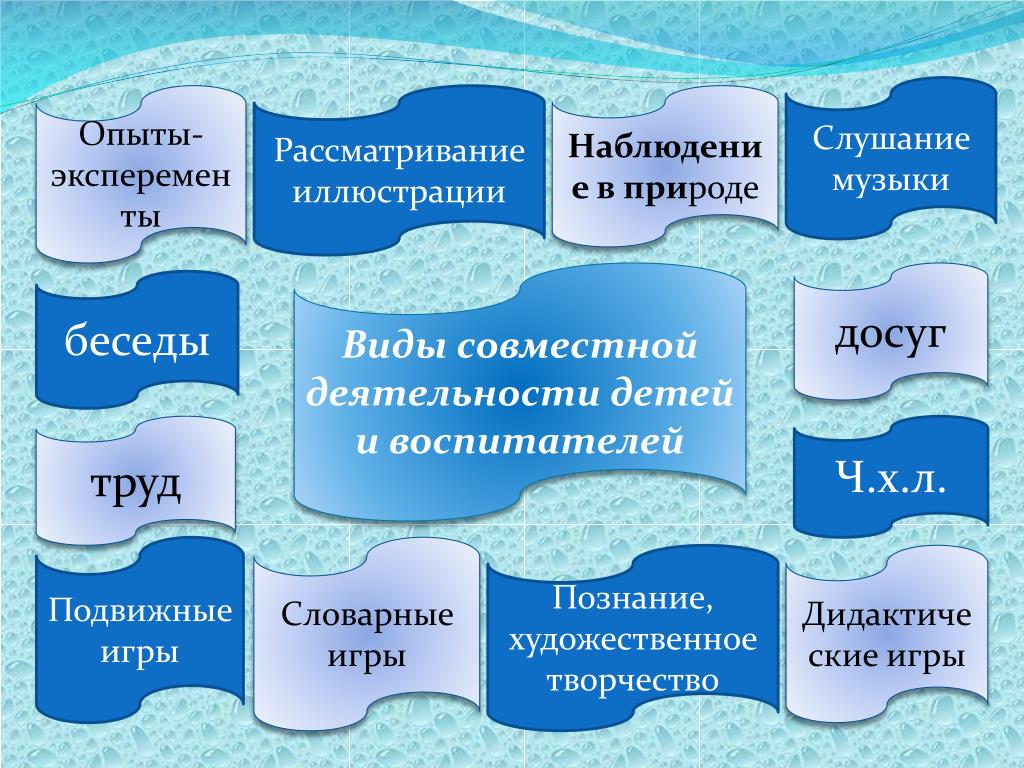 Опыты-эксперементы

Рассматривание иллюстрации

Наблюдение в природе

Слушание музыки

беседы

Виды совместной деятельности детей и воспитателей

досуг

труд

Ч.х.л.

Подвижные игры

Словарные игры

Познание, художественное творчество

Дидактические игры